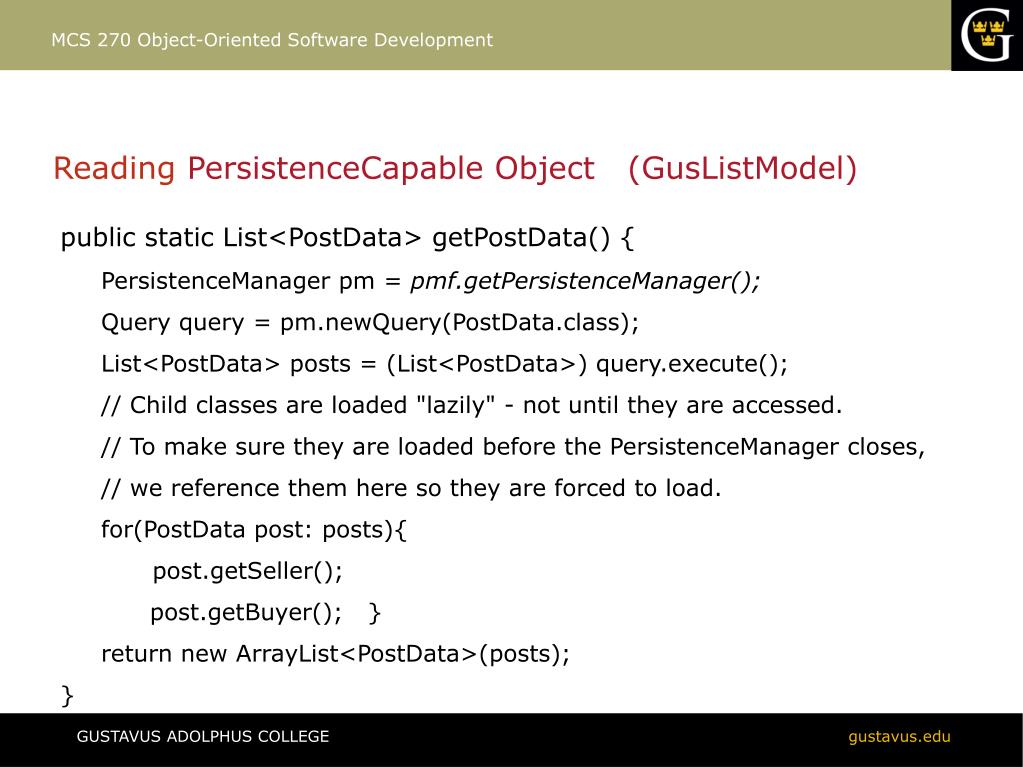 MCS 270 Object-Oriented Software Development

G

Reading PersistenceCapable Object (GusListModel)

public static List<PostData> getPostData() {
PersistenceManager pm = pmf.getPersistenceManager();
Query query = pm.newQuery(PostData.class);
List<PostData> posts = (List<PostData>) query.execute();
// Child classes are loaded "lazily" - not until they are accessed.
// To make sure they are loaded before the PersistenceManager closes,
// we reference them here so they are forced to load.
for(PostData post: posts){
post.getSeller();
post.getBuyer(); }
return new ArrayList<PostData>(posts);
}

GUSTAVUS ADOLPHUS COLLEGE

gustavus.edu